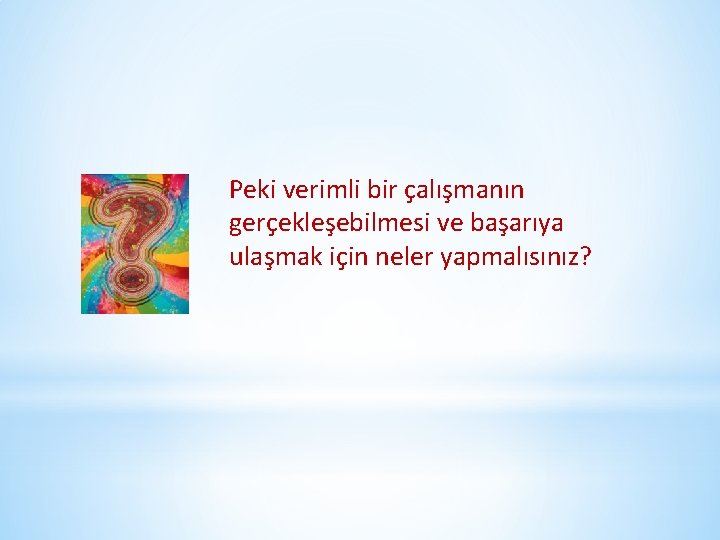 Peki verimli bir çalışmanın gerçekleşebilmesi ve başarıya ulaşmak için neler yapmalısınız?